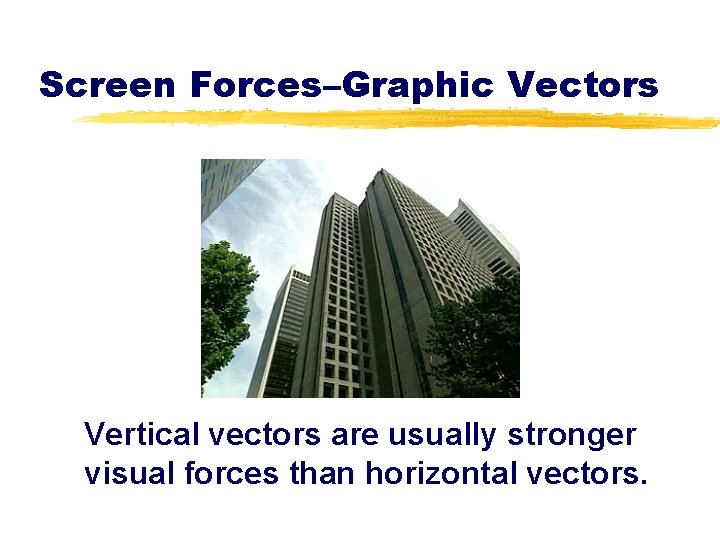 Screen Forces–Graphic Vectors

Vertical vectors are usually stronger visual forces than horizontal vectors.